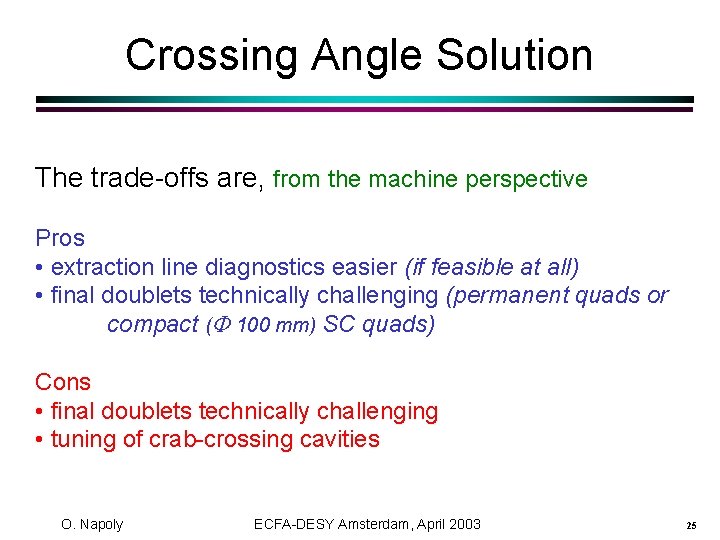 Crossing Angle Solution

The trade-offs are, from the machine perspective

Pros
• extraction line diagnostics easier (if feasible at all)
• final doublets technically challenging (permanent quads or compact ($\Phi$ 100 mm) SC quads)

Cons
• final doublets technically challenging
• tuning of crab-crossing cavities

O. Napoly

ECFA-DESY Amsterdam, April 2003

25